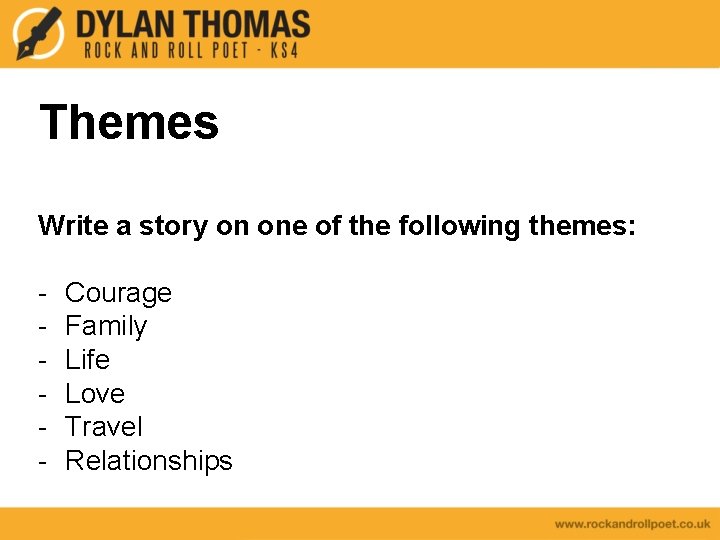 DYLAN THOMAS
ROCK AND ROLL POET - KS4

Themes

Write a story on one of the following themes:

- Courage
- Family
- Life
- Love
- Travel
- Relationships

www.rockandrollpoet.co.uk